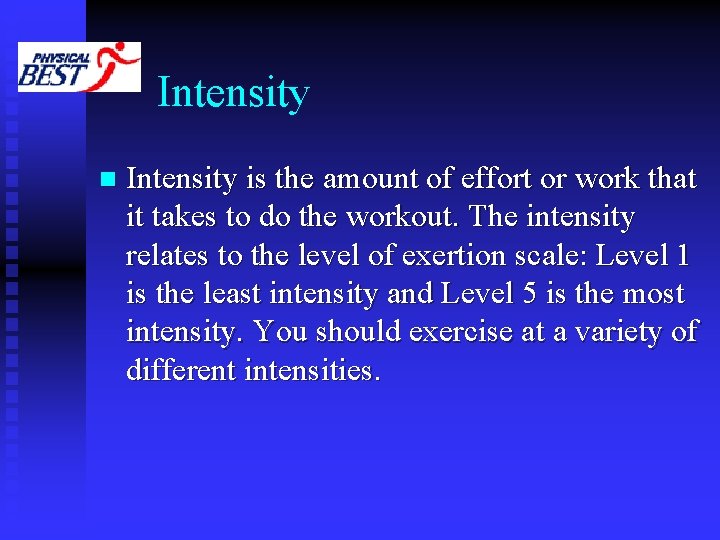 PHYSICAL BEST

Intensity

Intensity is the amount of effort or work that it takes to do the workout. The intensity relates to the level of exertion scale: Level 1 is the least intensity and Level 5 is the most intensity. You should exercise at a variety of different intensities.